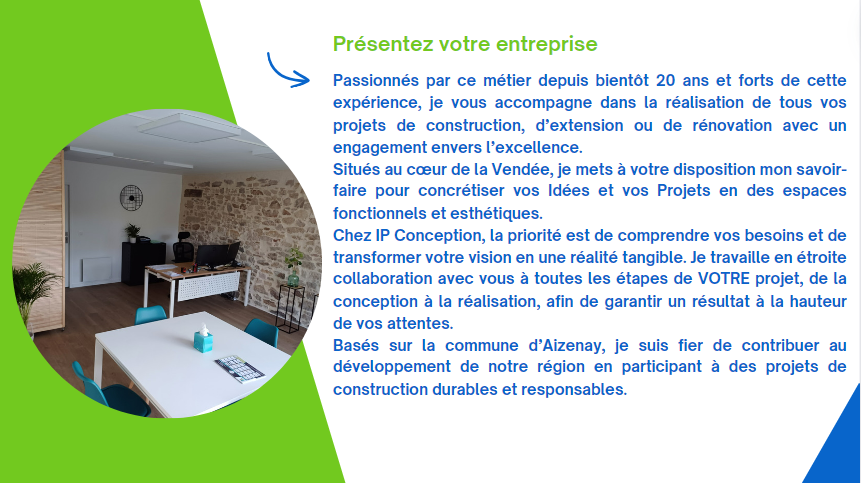 Présentez votre entreprise

Passionnés par ce métier depuis bientôt 20 ans et forts de cette expérience, je vous accompagne dans la réalisation de tous vos projets de construction, d'extension ou de rénovation avec un engagement envers l'excellence.
Situés au cœur de la Vendée, je mets à votre disposition mon savoir-faire pour concrétiser vos Idées et vos Projets en des espaces fonctionnels et esthétiques.
Chez IP Conception, la priorité est de comprendre vos besoins et de transformer votre vision en une réalité tangible. Je travaille en étroite collaboration avec vous à toutes les étapes de VOTRE projet, de la conception à la réalisation, afin de garantir un résultat à la hauteur de vos attentes.
Basés sur la commune d'Aizenay, je suis fier de contribuer au développement de notre région en participant à des projets de construction durables et responsables.